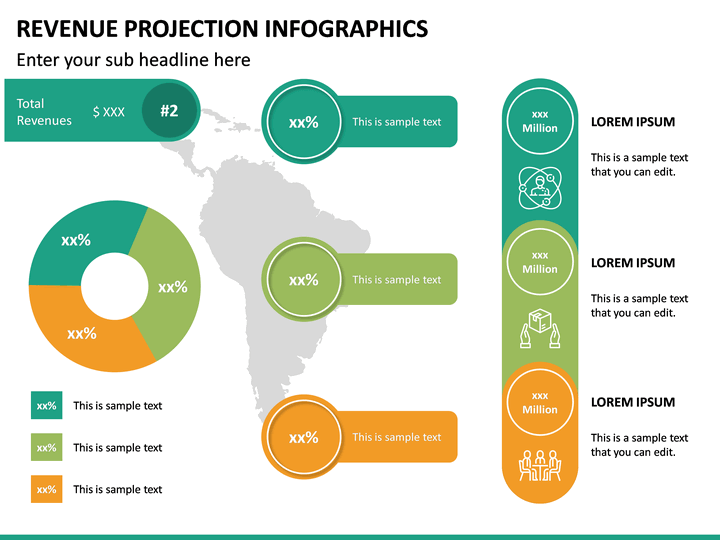 REVENUE PROJECTION INFOGRAPHICS

Enter your sub headline here

Total Revenues $ XXX #2

xx%

xx%

xx%

xx% This is sample text

xx% This is sample text

xx% This is sample text

xx% This is sample text

xx% This is sample text

xx% This is sample text

xxx Million

LOREM IPSUM

This is a sample text that you can edit.

xxx Million

LOREM IPSUM

This is a sample text that you can edit.

xxx Million

LOREM IPSUM

This is a sample text that you can edit.